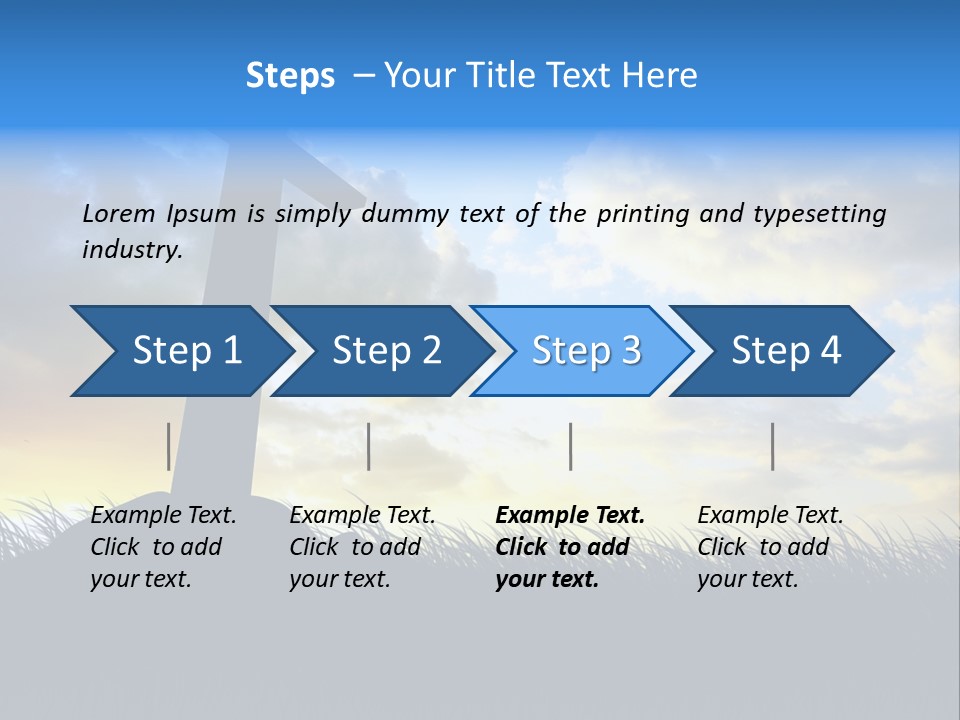 Steps – Your Title Text Here

Lorem Ipsum is simply dummy text of the printing and typesetting industry.

Step 1

Step 2

Step 3

Step 4

Example Text. Click to add your text.

Example Text. Click to add your text.

Example Text. Click to add your text.

Example Text. Click to add your text.